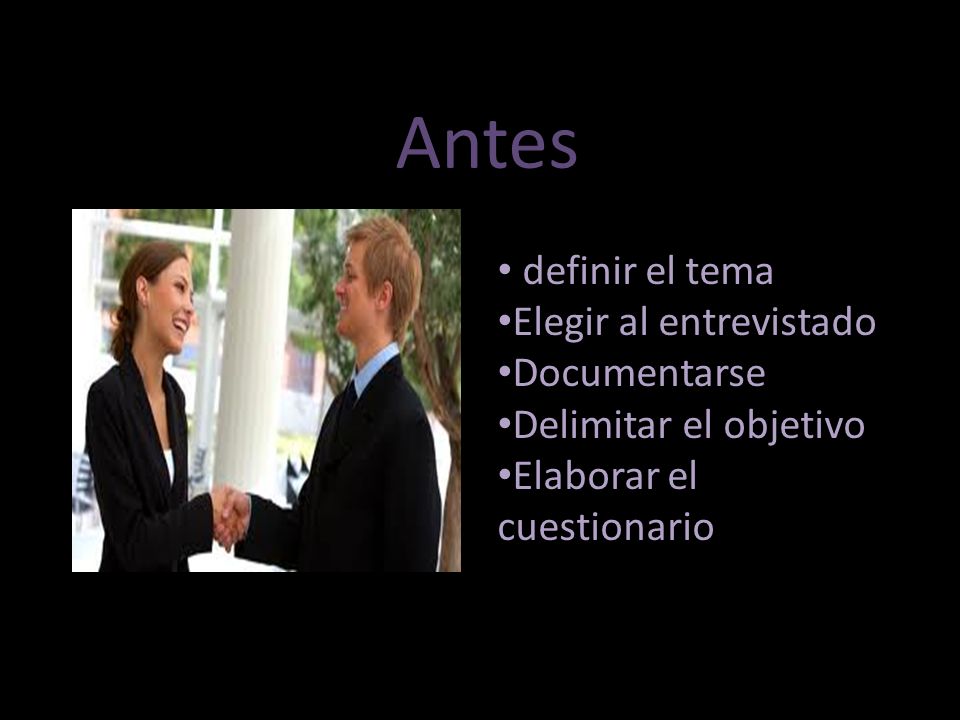 Antes

• definir el tema
•Elegir al entrevistado
•Documentarse
•Delimitar el objetivo
•Elaborar el cuestionario